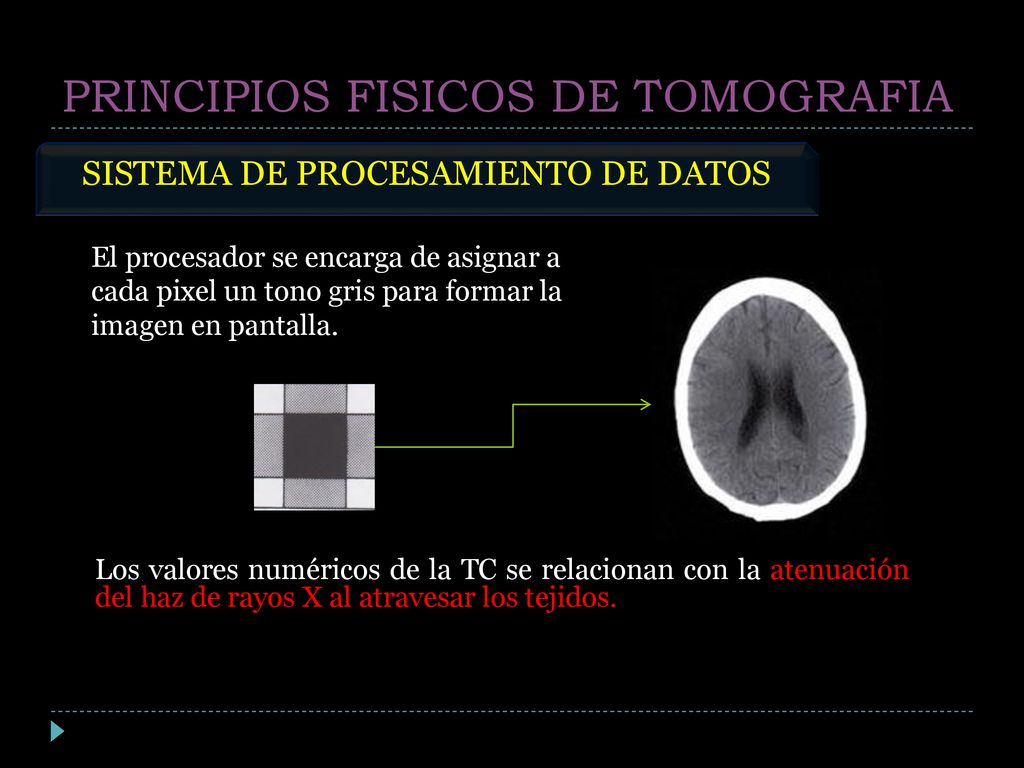 PRINCIPIOS FISICOS DE TOMOGRAFIA

SISTEMA DE PROCESAMIENTO DE DATOS

El procesador se encarga de asignar a cada pixel un tono gris para formar la imagen en pantalla.

Los valores numéricos de la TC se relacionan con la atenuación del haz de rayos X al atravesar los tejidos.